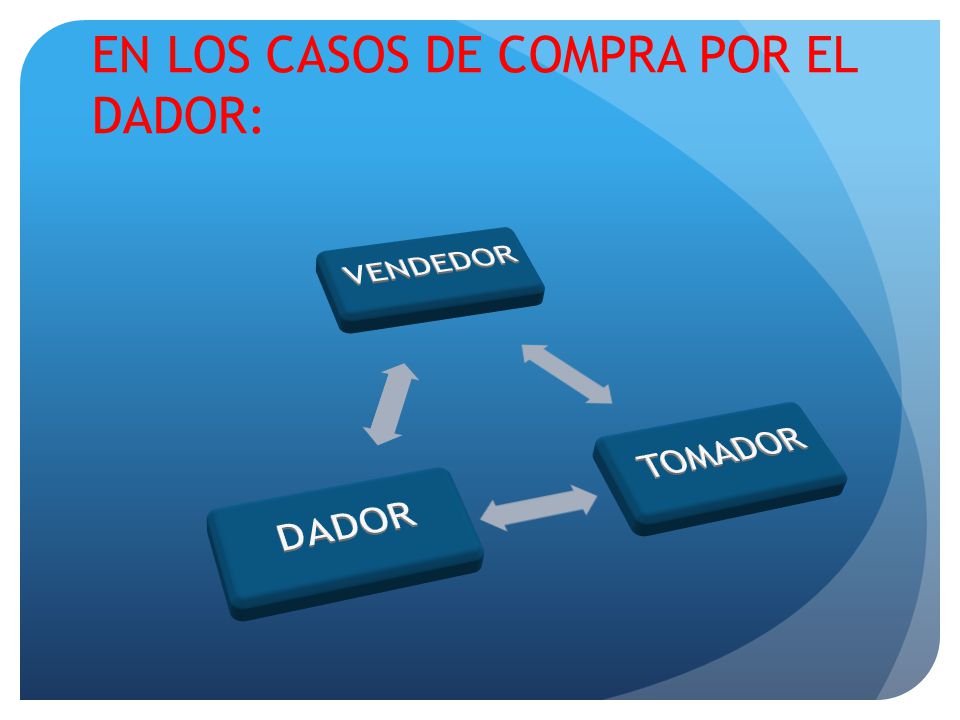 EN LOS CASOS DE COMPRA POR EL DADOR:

VENDEDOR

TOMADOR

DADOR